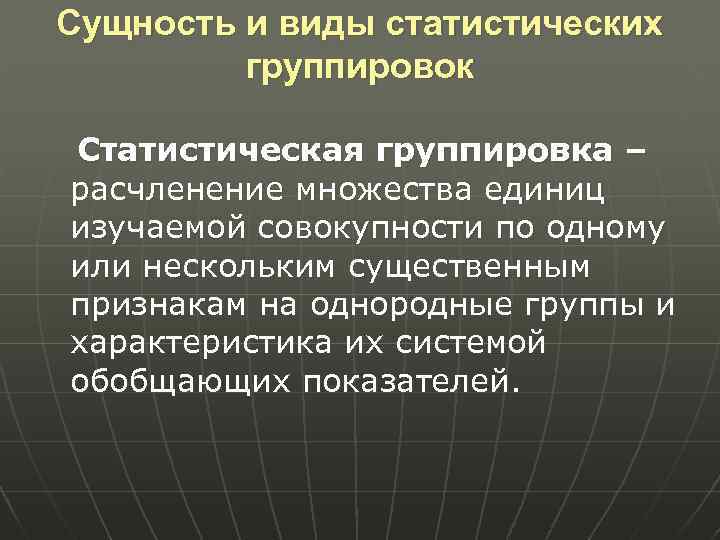 Сущность и виды статистических группировок

Статистическая группировка – расчленение множества единиц изучаемой совокупности по одному или нескольким существенным признакам на однородные группы и характеристика их системой обобщающих показателей.